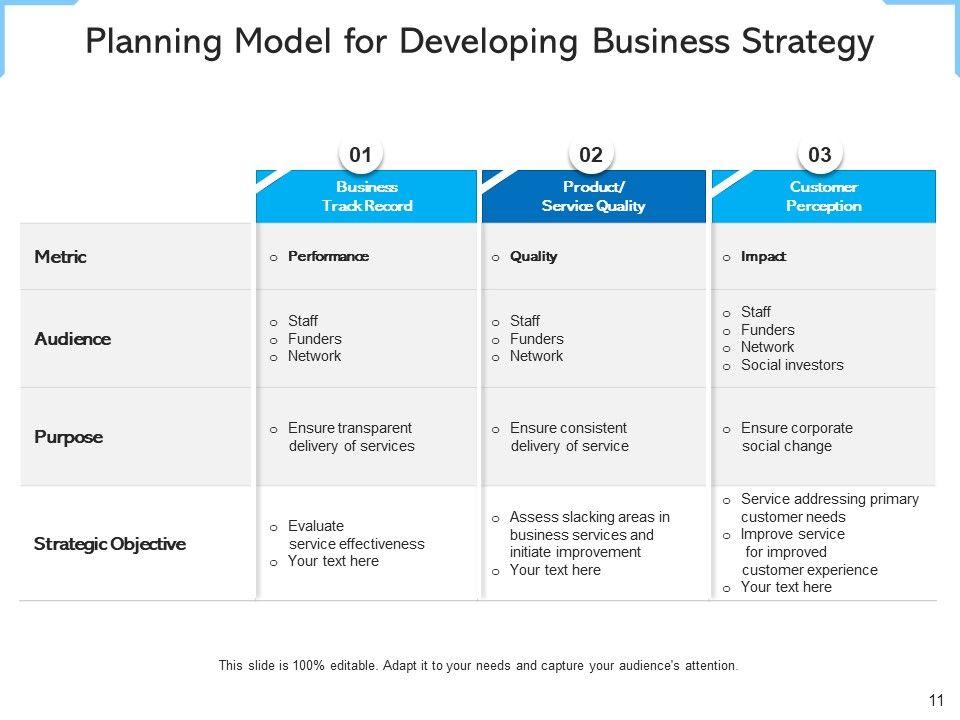 Planning Model for Developing Business Strategy

| | 01 Business Track Record | 02 Product/ Service Quality | 03 Customer Perception |
|---|---|---|---|
| Metric | o Performance | o Quality | o Impact |
| Audience | o Staff o Funders o Network | o Staff o Funders o Network | o Staff o Funders o Network o Social investors |
| Purpose | o Ensure transparent delivery of services | o Ensure consistent delivery of service | o Ensure corporate social change |
| Strategic Objective | o Evaluate service effectiveness o Your text here | o Assess slacking areas in business services and initiate improvement o Your text here | o Service addressing primary customer needs o Improve service for improved customer experience o Your text here |

This slide is 100% editable. Adapt it to your needs and capture your audience's attention.

11